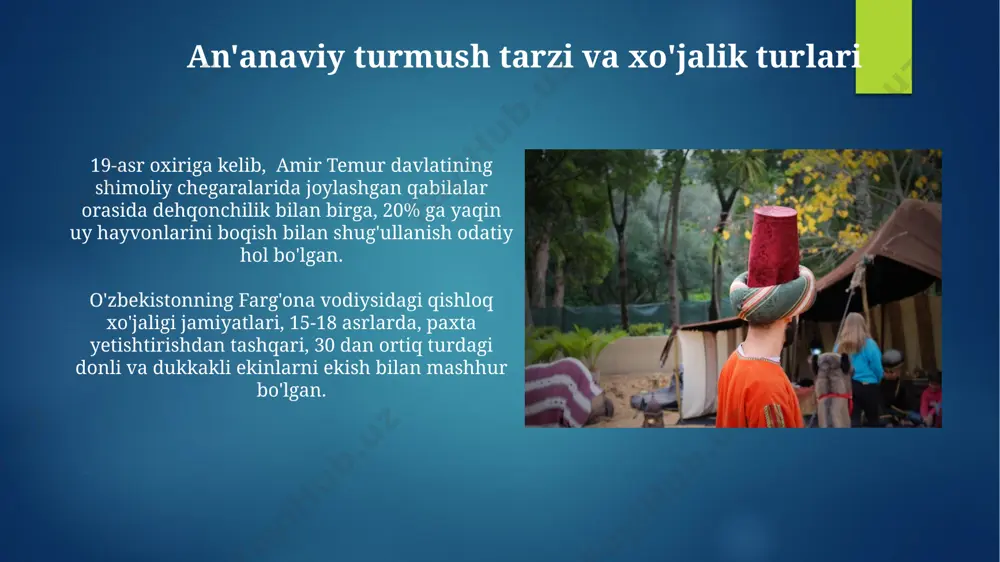 An'anaviy turmush tarzi va xo'jalik turlari

19-asr oxiriga kelib, Amir Temur davlatining shimoliy chegaralarida joylashgan qabilalar orasida dehqonchilik bilan birga, 20% ga yaqin uy hayvonlarini boqish bilan shug'ullanish odatiy hol bo'lgan.

O'zbekistonning Farg'ona vodiysidagi qishloq xo'jaligi jamiyatlari, 15-18 asrlarda, paxta yetishtirishdan tashqari, 30 dan ortiq turdagi donli va dukkakli ekinlarni ekish bilan mashhur bo'lgan.